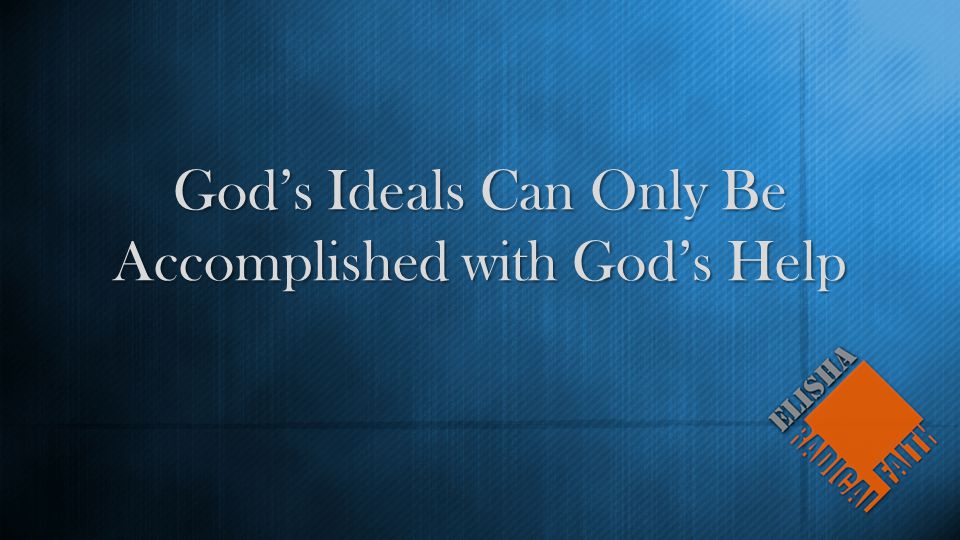 God's Ideals Can Only Be Accomplished with God's Help

ELISHA
RADICAL FAITH